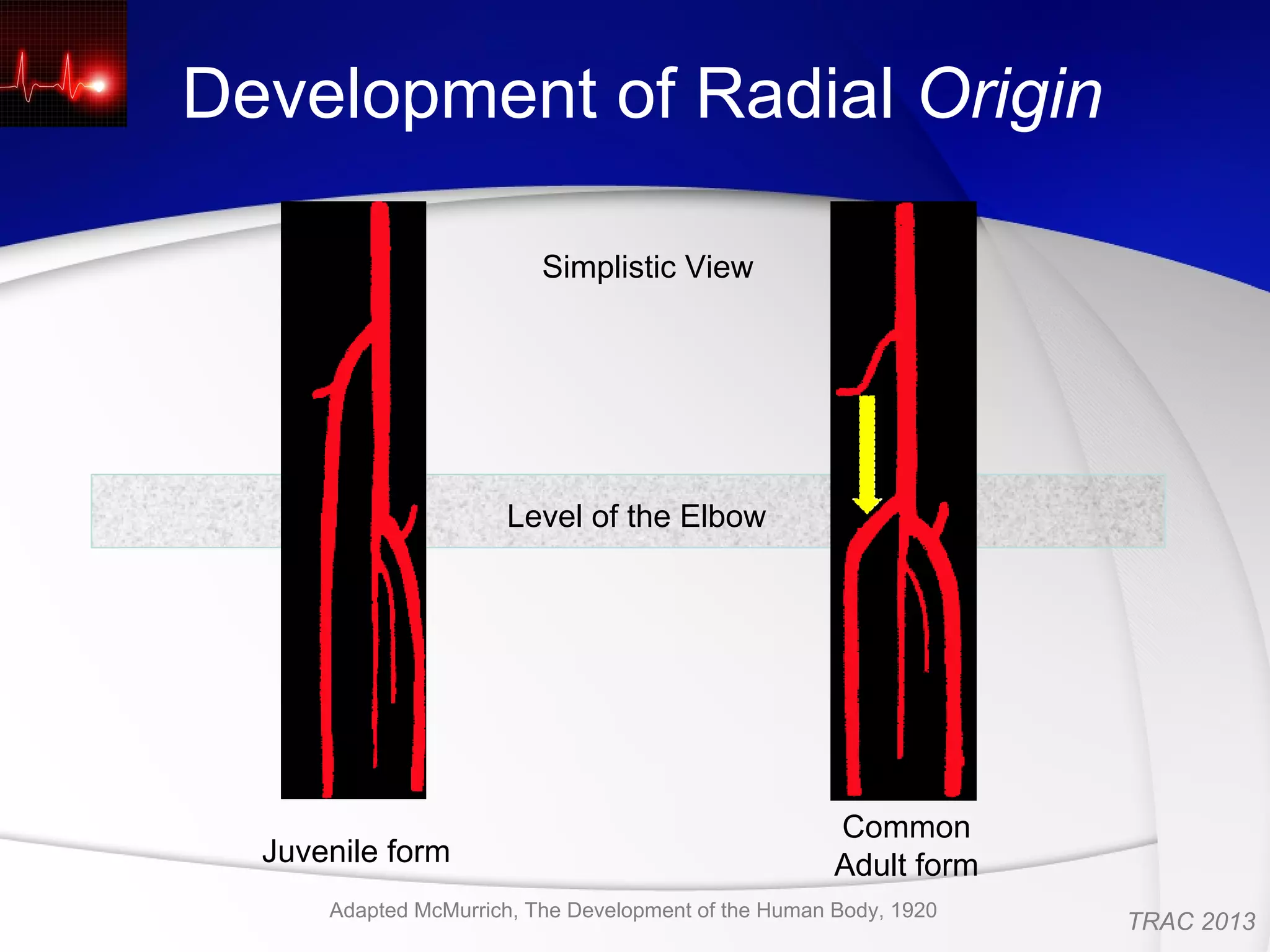 Development of Radial Origin

Simplistic View

Level of the Elbow

Juvenile form

Common Adult form

Adapted McMurrich, The Development of the Human Body, 1920

TRAC 2013